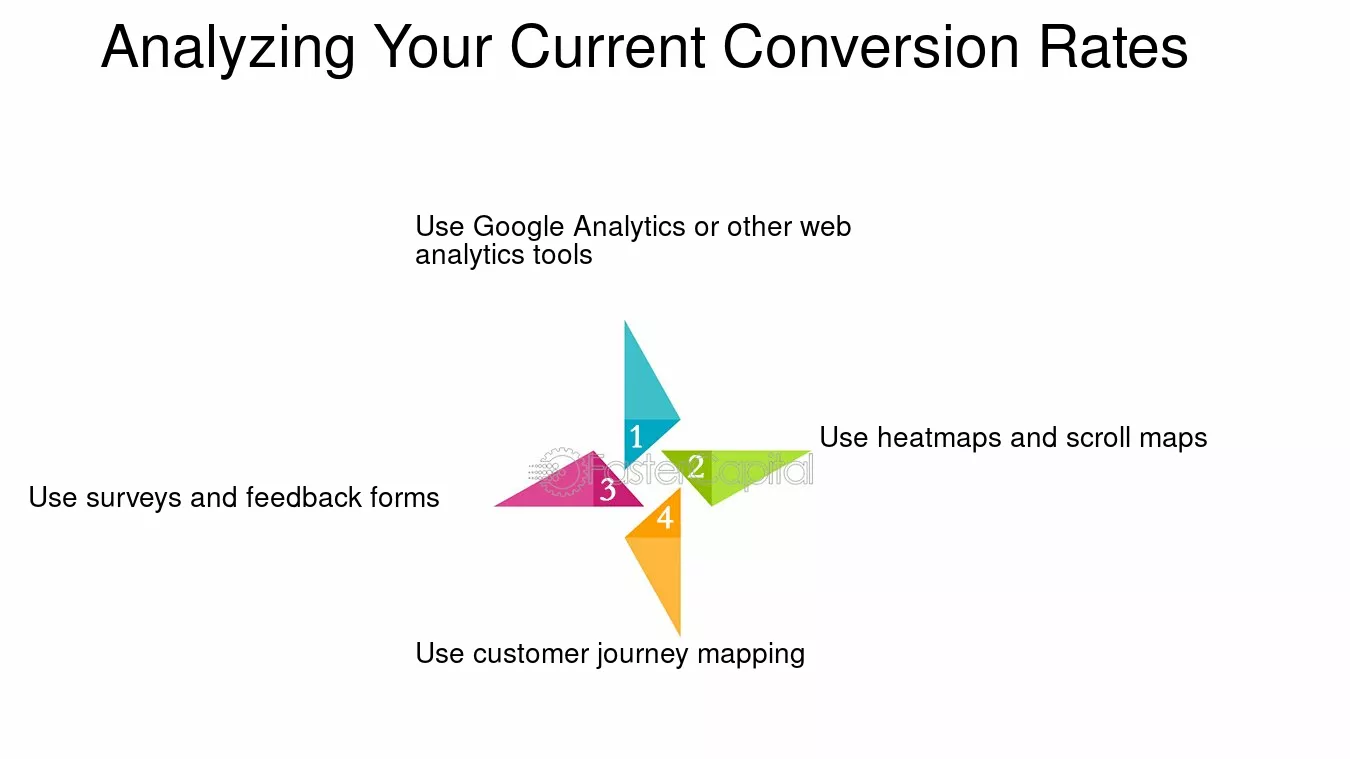 Analyzing Your Current Conversion Rates

Use Google Analytics or other web analytics tools

1

Use heatmaps and scroll maps

2

Use surveys and feedback forms

3

4

Use customer journey mapping

FasterCapital